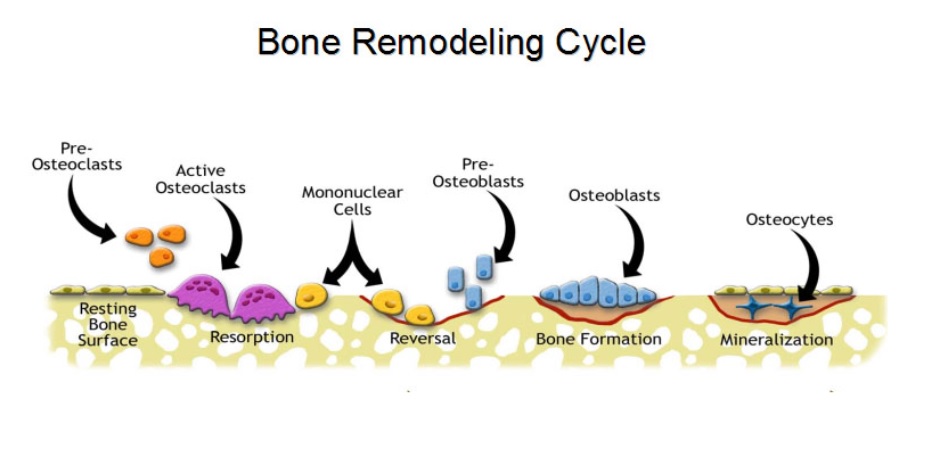 Bone Remodeling Cycle

Pre-Osteoclasts

Active Osteoclasts

Mononuclear Cells

Pre-Osteoblasts

Osteoblasts

Osteocytes

Resting Bone Surface

Resorption

Reversal

Bone Formation

Mineralization